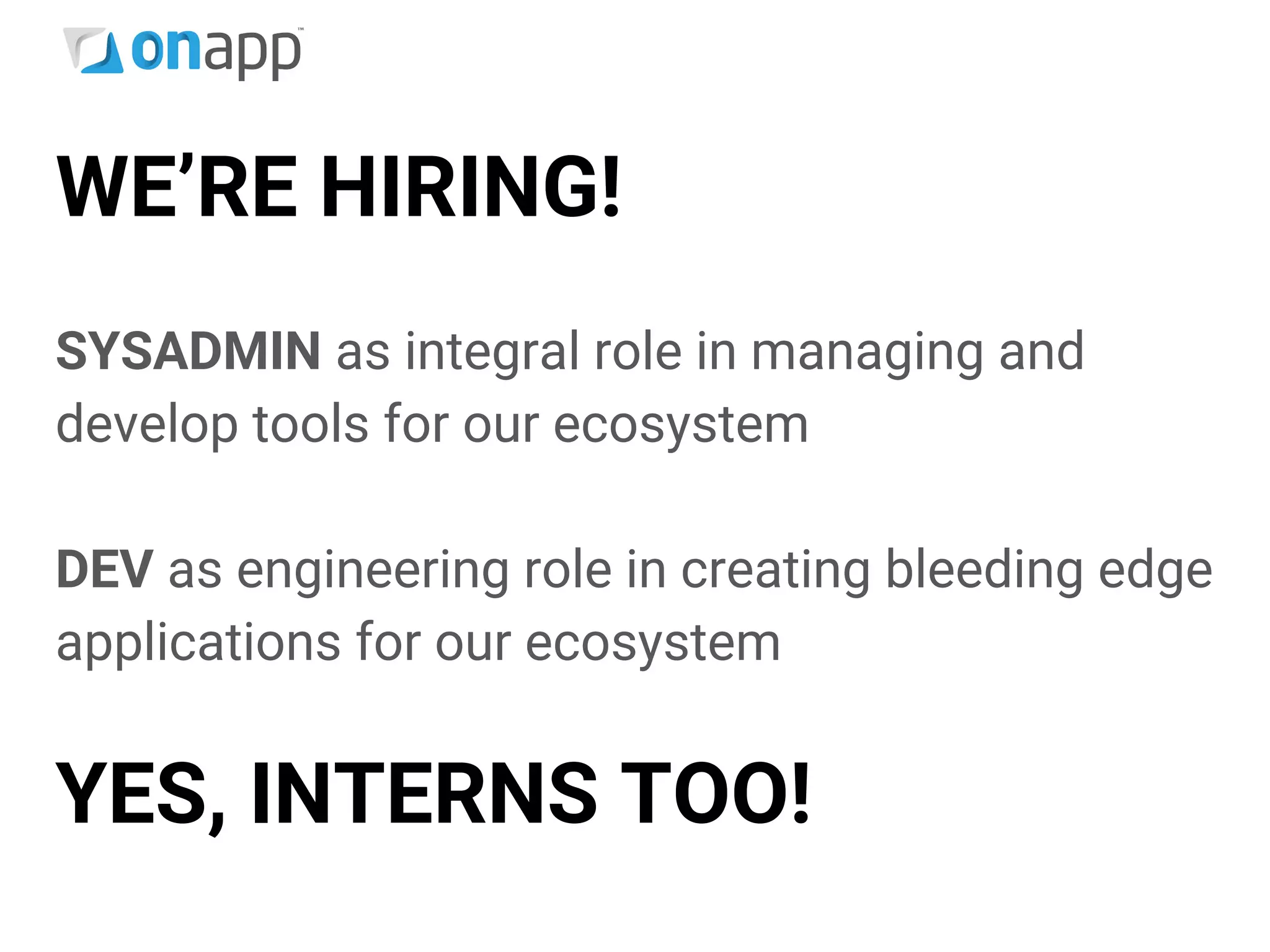 onapp™

WE'RE HIRING!

SYSADMIN as integral role in managing and develop tools for our ecosystem

DEV as engineering role in creating bleeding edge applications for our ecosystem

YES, INTERNS TOO!